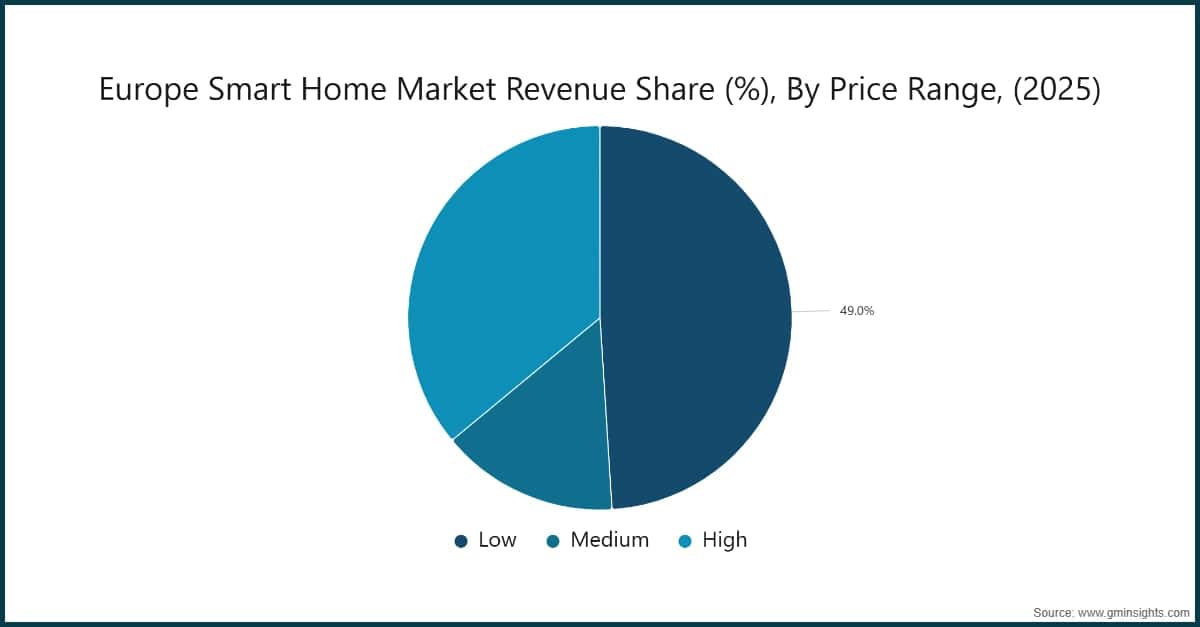 Europe Smart Home Market Revenue Share (%), By Price Range, (2025)

49.0%

Low Medium High

Source: www.gminsights.com